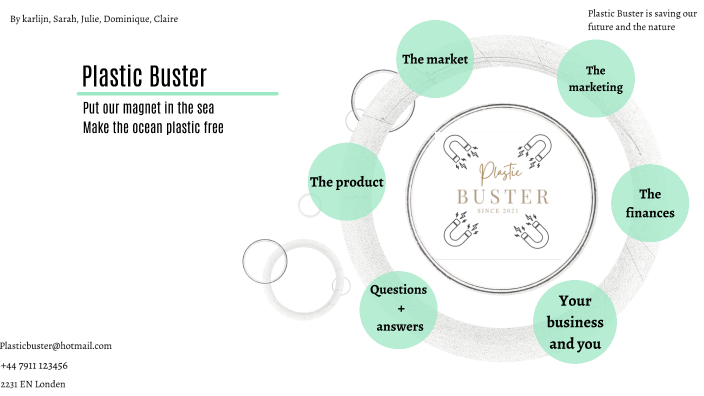 By karlijn, Sarah, Julie, Dominique, Claire

Plastic Buster is saving our future and the nature

Plastic Buster

Put our magnet in the sea
Make the ocean plastic free

The market

The marketing

The product

Plastic
BUSTER
SINCE 2021

The finances

Questions + answers

Your business and you

Plasticbuster@hotmail.com
+44 7911 123456
2231 EN Londen